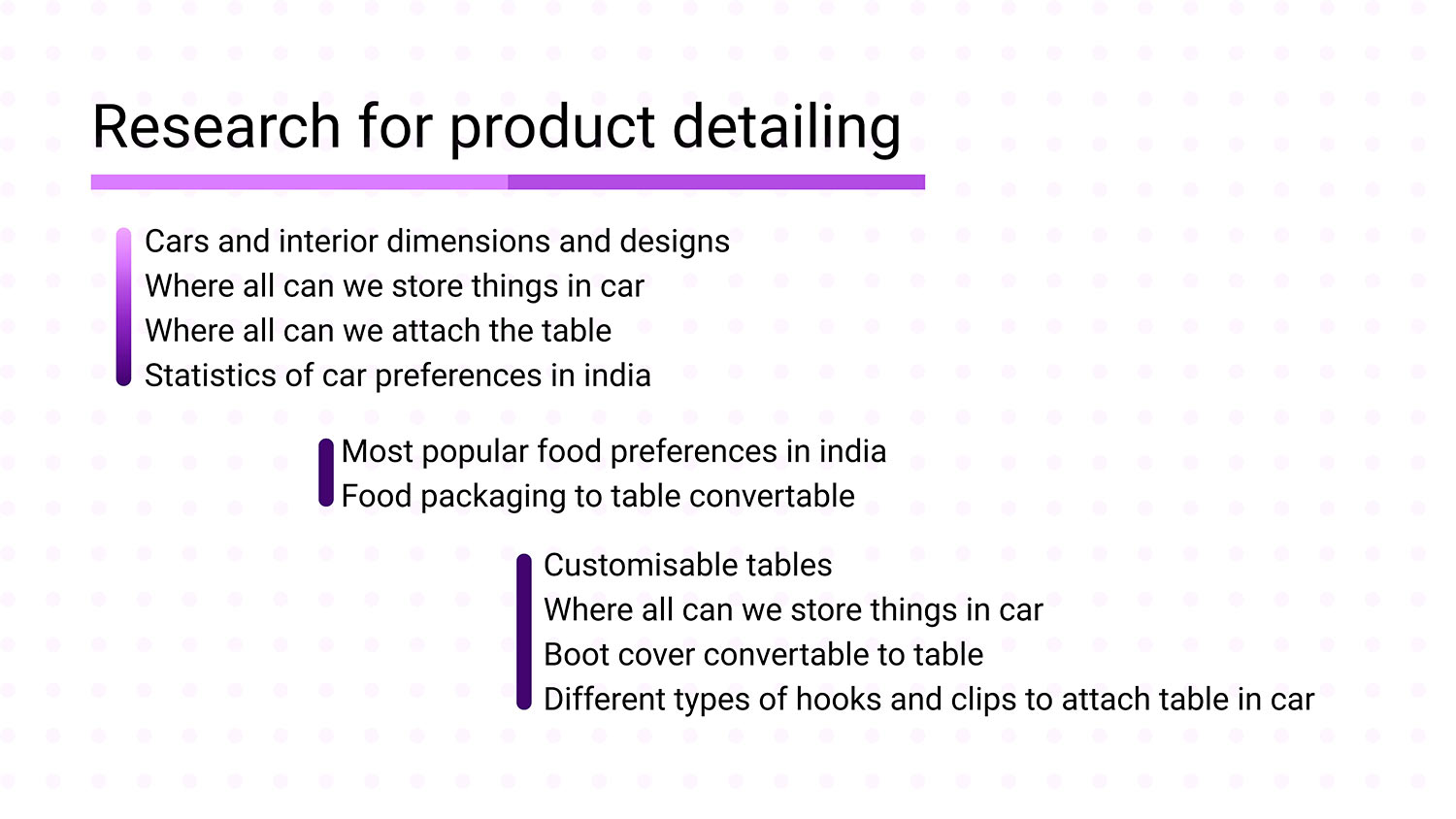 Research for product detailing

Cars and interior dimensions and designs
Where all can we store things in car
Where all can we attach the table
Statistics of car preferences in india

Most popular food preferences in india
Food packaging to table convertable

Customisable tables
Where all can we store things in car
Boot cover convertable to table
Different types of hooks and clips to attach table in car